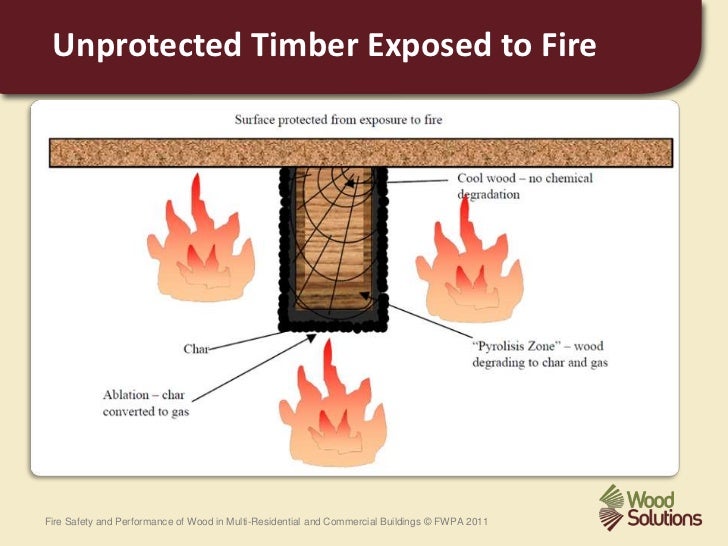 Unprotected Timber Exposed to Fire

Surface protected from exposure to fire

Cool wood – no chemical degradation

Char

"Pyrolisis Zone" – wood degrading to char and gas

Ablation – char converted to gas

Fire Safety and Performance of Wood in Multi-Residential and Commercial Buildings © FWPA 2011

Wood Solutions